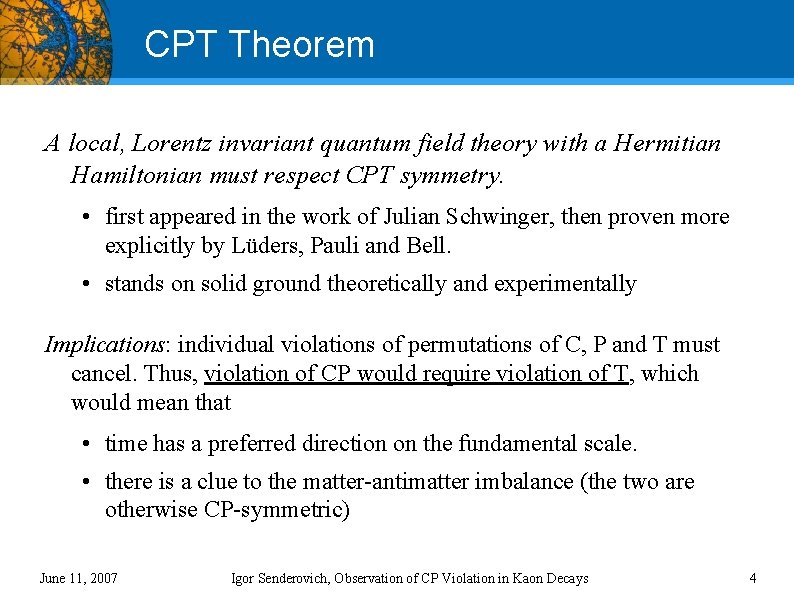 CPT Theorem

A local, Lorentz invariant quantum field theory with a Hermitian Hamiltonian must respect CPT symmetry.

• first appeared in the work of Julian Schwinger, then proven more explicitly by Lüders, Pauli and Bell.

• stands on solid ground theoretically and experimentally

Implications: individual violations of permutations of C, P and T must cancel. Thus, violation of CP would require violation of T, which would mean that

• time has a preferred direction on the fundamental scale.

• there is a clue to the matter-antimatter imbalance (the two are otherwise CP-symmetric)

June 11, 2007 Igor Senderovich, Observation of CP Violation in Kaon Decays 4